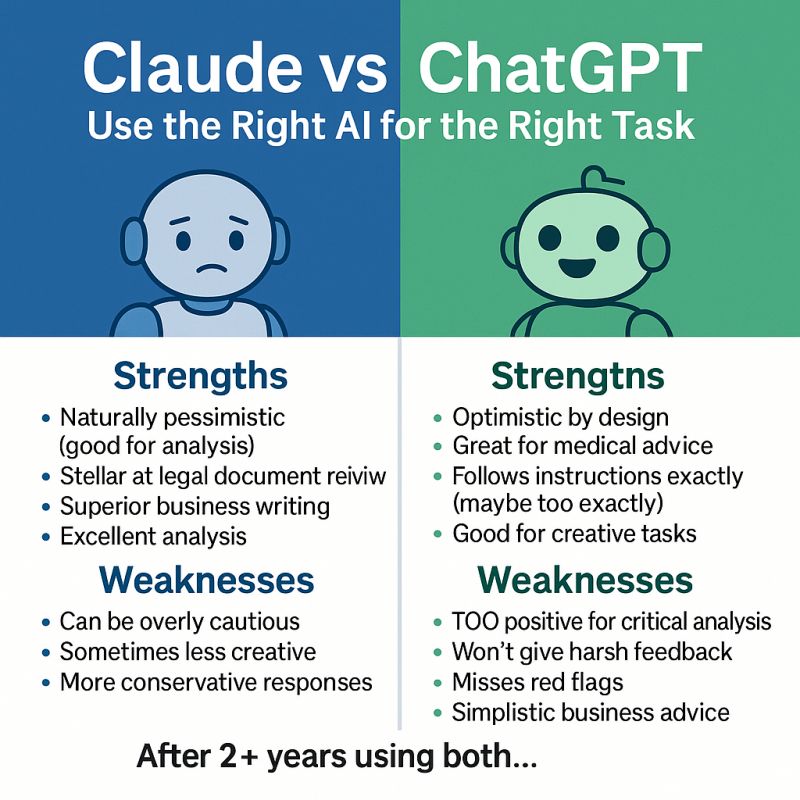 Claude vs ChatGPT
Use the Right AI for the Right Task

Strengths
• Naturally pessimistic (good for analysis)
• Stellar at legal document reiviw
• Superior business writing
• Excellent analysis

Weaknesses
• Can be overly cautious
• Sometimes less creative
• More conservative responses

Strengtns
• Optimistic by design
• Great for medical advice
• Follows instructions exactly (maybe too exactly)
• Good for creative tasks

Weaknesses
• TOO positive for critical analysis
• Won't give harsh feedback
• Misses red flags
• Simplistic business advice

After 2+ years using both...